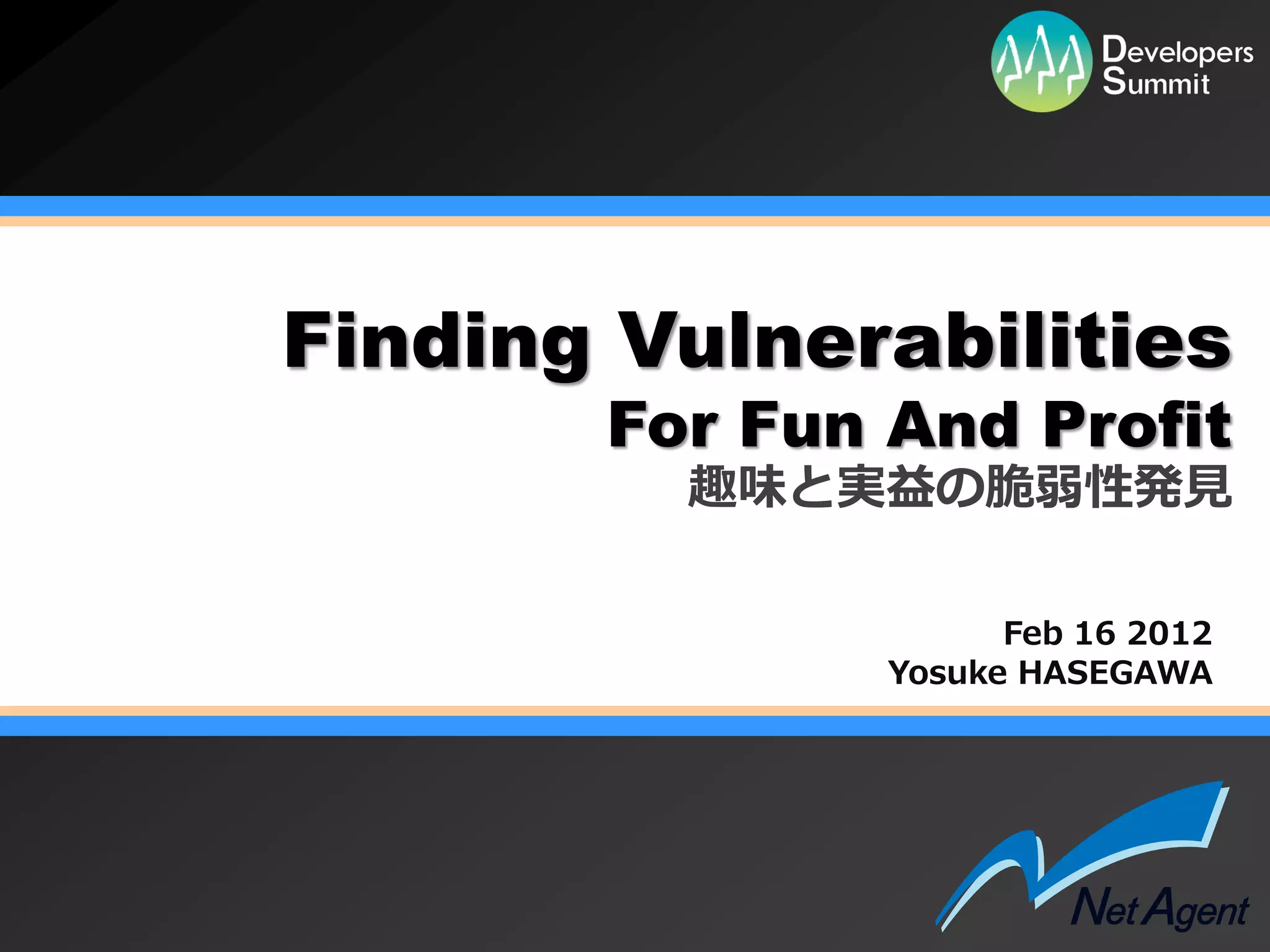 Developers Summit

Finding Vulnerabilities
For Fun And Profit
趣味と実益の脆弱性発見

Feb 16 2012
Yosuke HASEGAWA

NetAgent